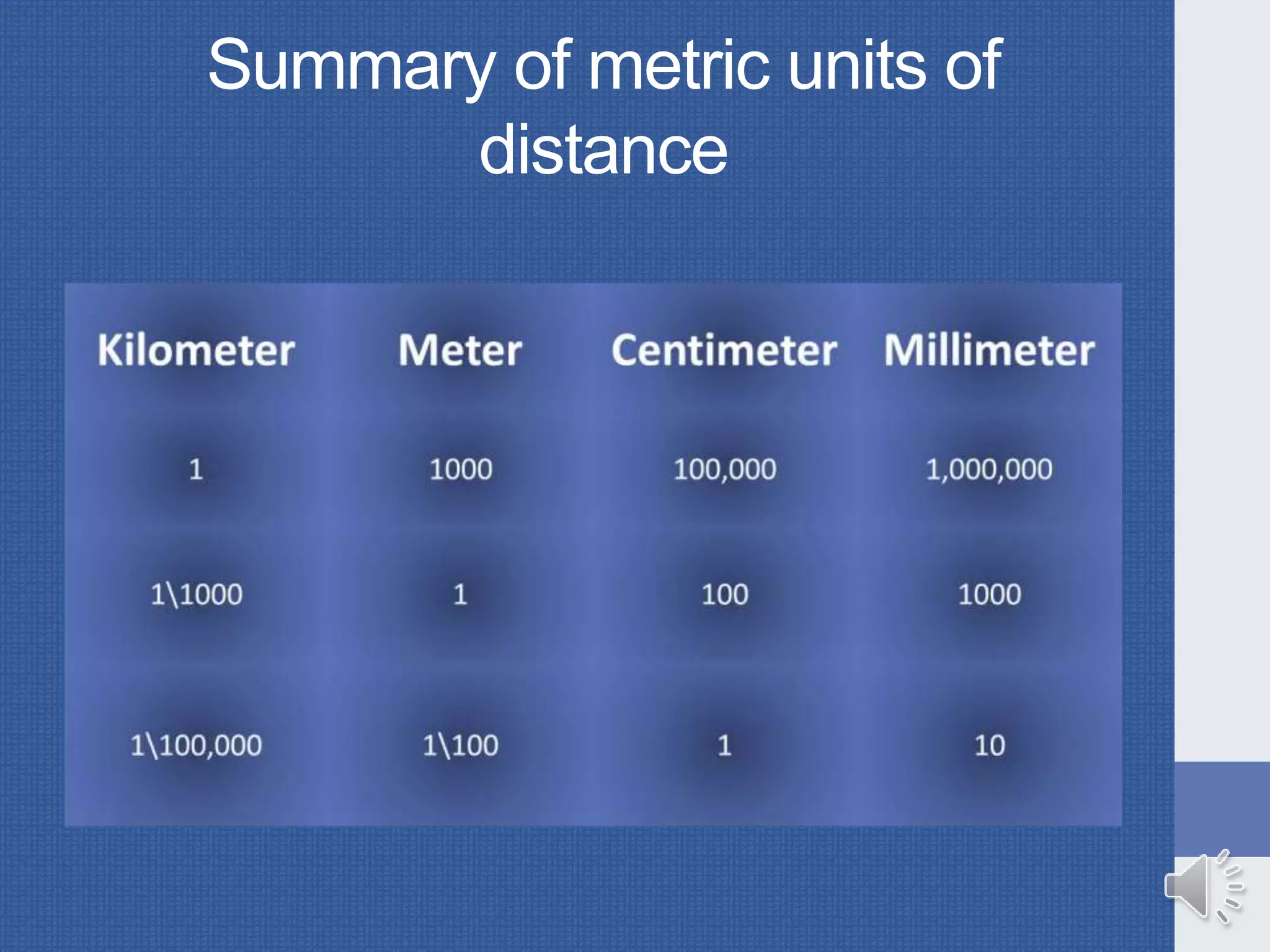 Summary of metric units of distance

| Kilometer | Meter | Centimeter | Millimeter |
|---|---|---|---|
| 1 | 1000 | 100,000 | 1,000,000 |
| 1\1000 | 1 | 100 | 1000 |
| 1\100,000 | 1\100 | 1 | 10 |